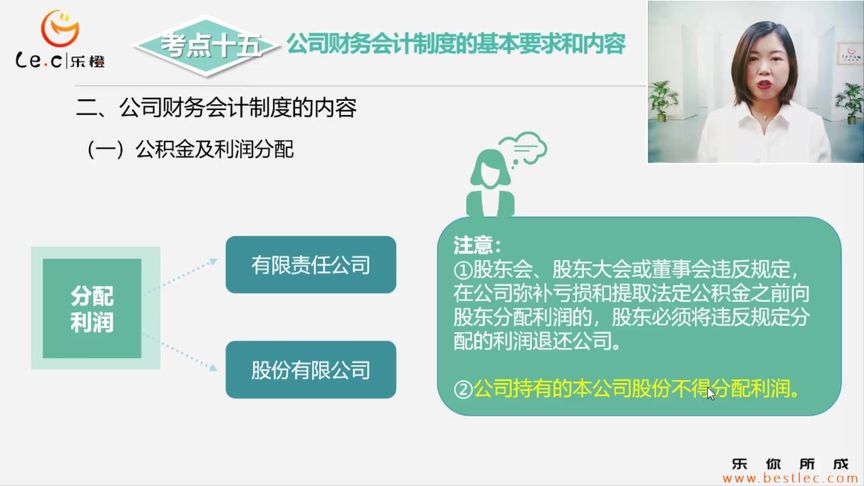 Le.c 乐橙

考点十五 公司财务会计制度的基本要求和内容

二、公司财务会计制度的内容

（一）公积金及利润分配

分配利润

有限责任公司

股份有限公司

注意：
①股东会、股东大会或董事会违反规定，在公司弥补亏损和提取法定公积金之前向股东分配利润的，股东必须将违反规定分配的利润退还公司。

②公司持有的本公司股份不得分配利润。

乐 你 所 成
www.bestlec.com